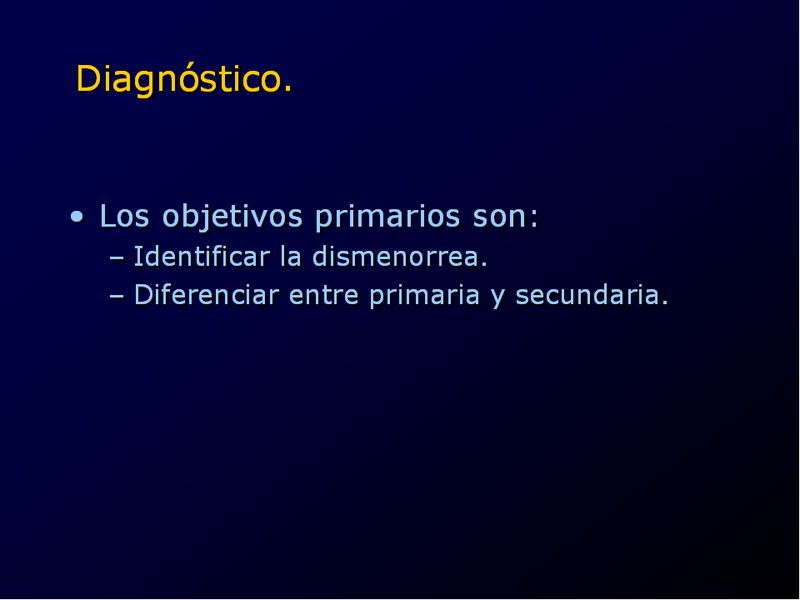 Diagnóstico.

• Los objetivos primarios son:
– Identificar la dismenorrea.
– Diferenciar entre primaria y secundaria.